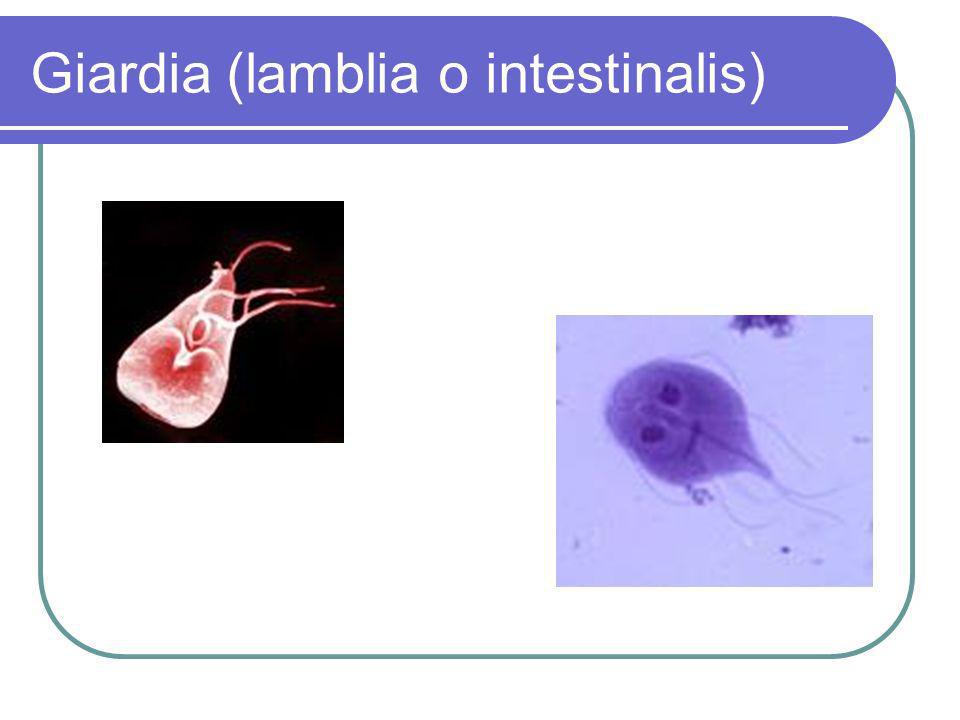 Giardia (lamblia o intestinalis)